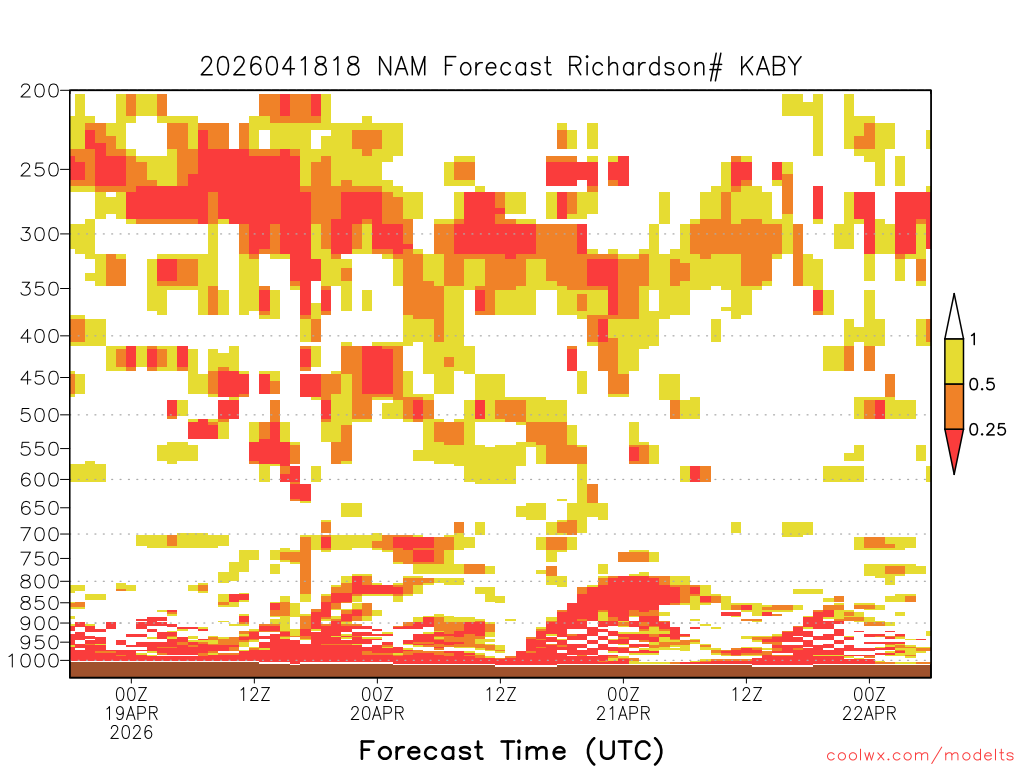 2026041818 NAM Forecast Richardson# KABY

200
250
300
350
400
450
500
550
600
650
700
750
800
850
900
950
1000

1
0.5
0.25

00Z
19APR
2026
12Z
00Z
20APR
12Z
00Z
21APR
12Z
00Z
22APR

Forecast Time (UTC)

coolwx.com/modelts